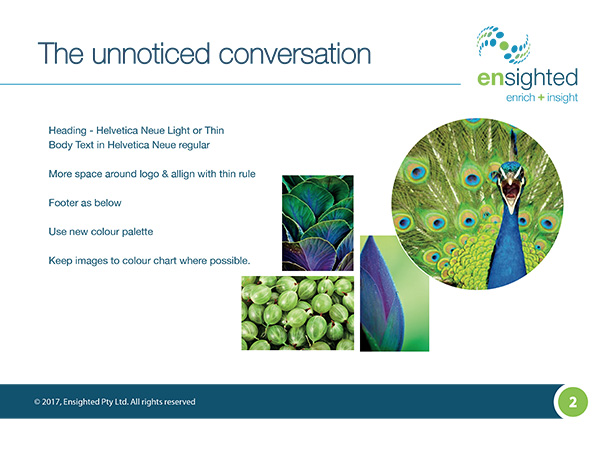 The unnoticed conversation

ensighted
enrich + insight

Heading - Helvetica Neue Light or Thin
Body Text in Helvetica Neue regular

More space around logo & allign with thin rule

Footer as below

Use new colour palette

Keep images to colour chart where possible.

© 2017, Ensighted Pty Ltd. All rights reserved

2